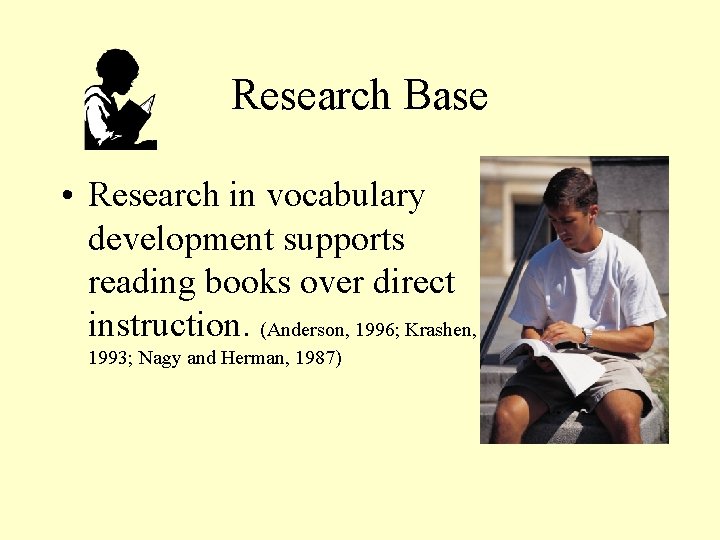 Research Base

• Research in vocabulary development supports reading books over direct instruction. (Anderson, 1996; Krashen, 1993; Nagy and Herman, 1987)